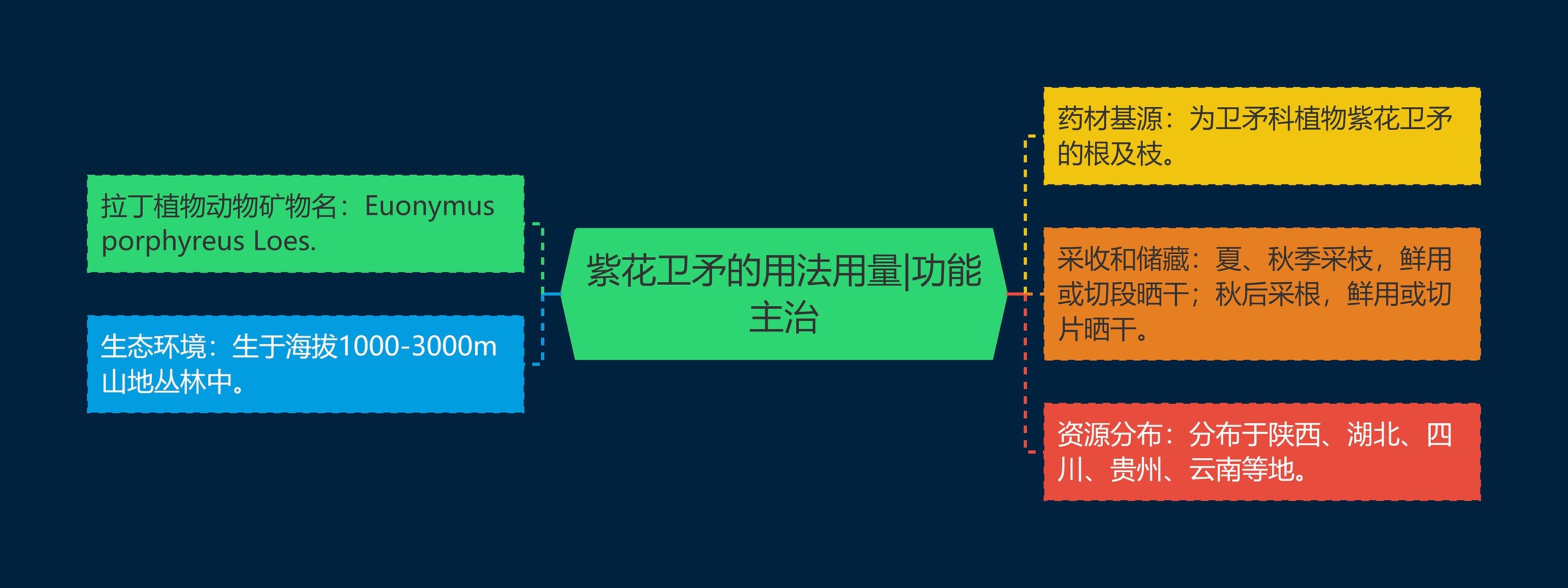 紫花卫矛的用法用量|功能主治

拉丁植物动物矿物名：Euonymus porphyreus Loes.

生态环境：生于海拔1000-3000m山地丛林中。

药材基源：为卫矛科植物紫花卫矛的根及枝。

采收和储藏：夏、秋季采枝，鲜用或切段晒干；秋后采根，鲜用或切片晒干。

资源分布：分布于陕西、湖北、四川、贵州、云南等地。